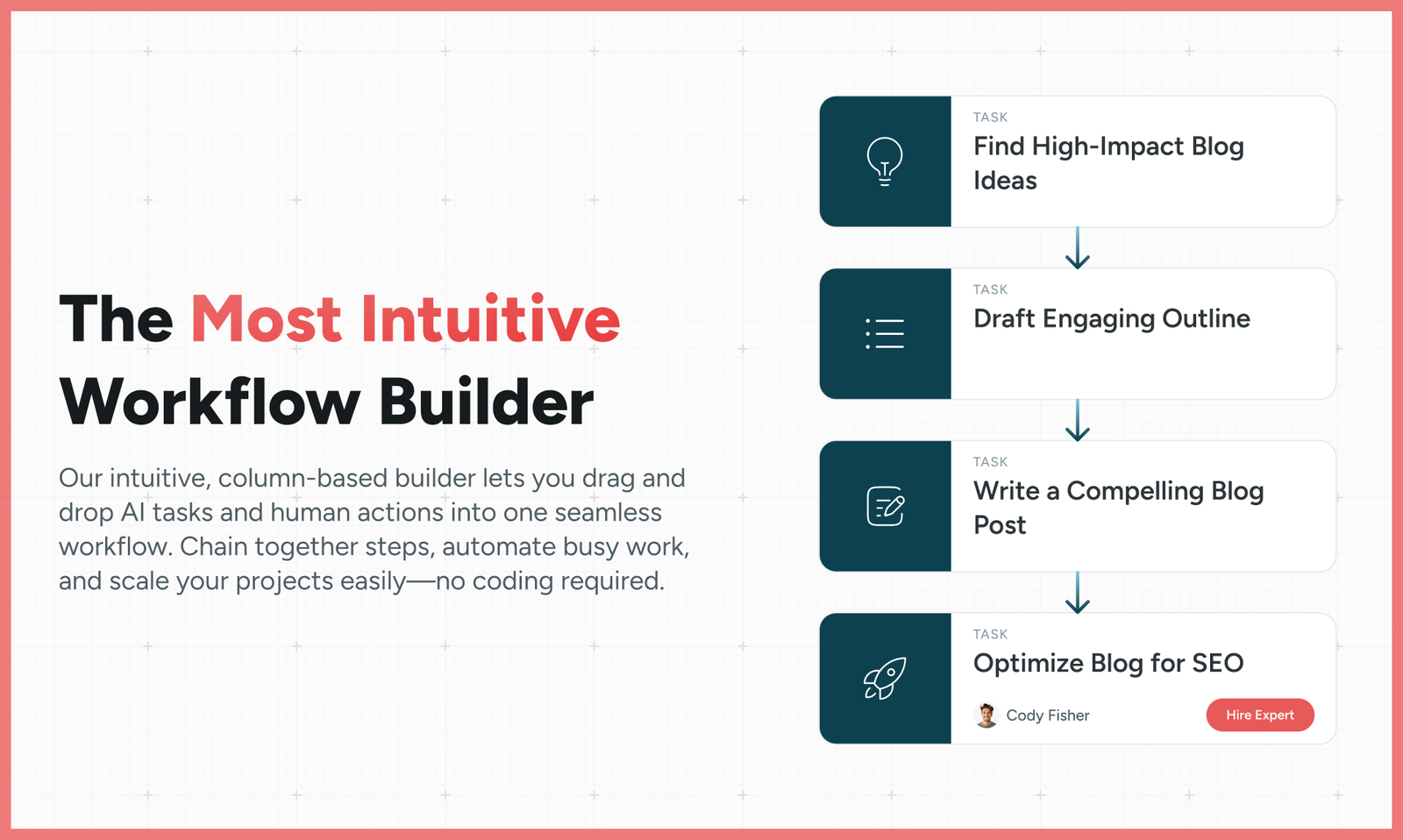 The Most Intuitive Workflow Builder

Our intuitive, column-based builder lets you drag and drop AI tasks and human actions into one seamless workflow. Chain together steps, automate busy work, and scale your projects easily—no coding required.

TASK
Find High-Impact Blog Ideas

TASK
Draft Engaging Outline

TASK
Write a Compelling Blog Post

TASK
Optimize Blog for SEO

Cody Fisher

Hire Expert